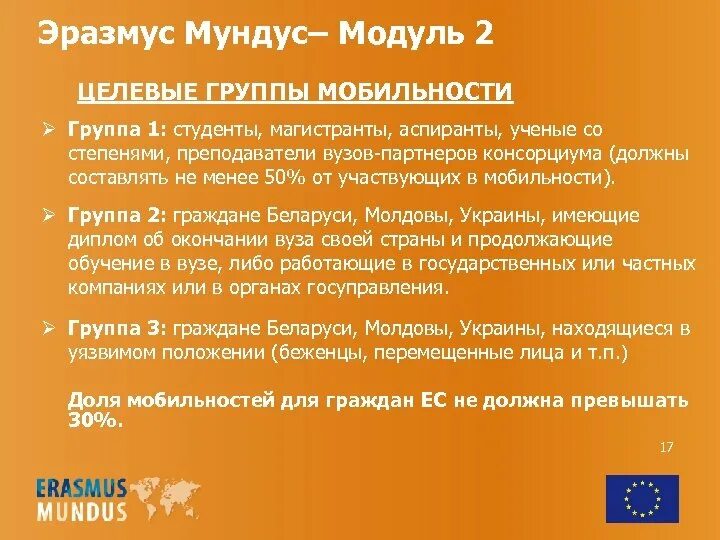 Эразмус Мундус– Модуль 2

ЦЕЛЕВЫЕ ГРУППЫ МОБИЛЬНОСТИ

➢ Группа 1: студенты, магистранты, аспиранты, ученые со степенями, преподаватели вузов-партнеров консорциума (должны составлять не менее 50% от участвующих в мобильности).

➢ Группа 2: граждане Беларуси, Молдовы, Украины, имеющие диплом об окончании вуза своей страны и продолжающие обучение в вузе, либо работающие в государственных или частных компаниях или в органах госуправления.

➢ Группа 3: граждане Беларуси, Молдовы, Украины, находящиеся в уязвимом положении (беженцы, перемещенные лица и т.п.)

Доля мобильностей для граждан ЕС не должна превышать 30%.

17

ERASMUS MUNDUS